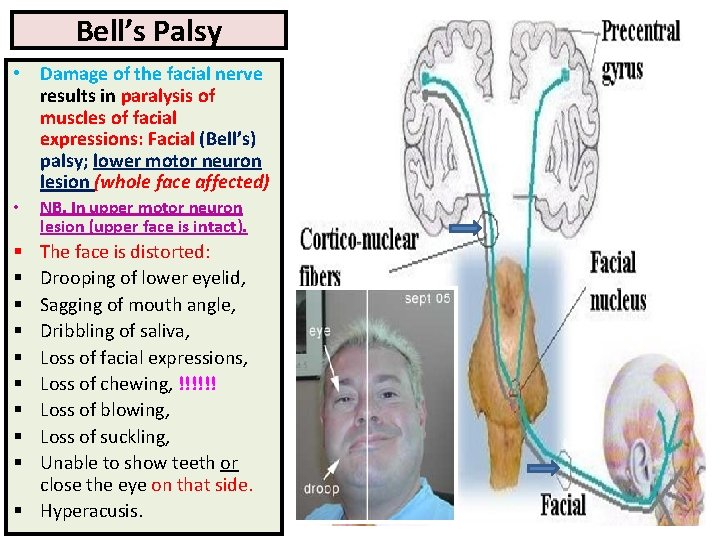 Bell's Palsy

• Damage of the facial nerve results in paralysis of muscles of facial expressions: Facial (Bell's) palsy; lower motor neuron lesion (whole face affected)
• NB. In upper motor neuron lesion (upper face is intact).
▪ The face is distorted:
▪ Drooping of lower eyelid,
▪ Sagging of mouth angle,
▪ Dribbling of saliva,
▪ Loss of facial expressions,
▪ Loss of chewing, !!!!!!
▪ Loss of blowing,
▪ Loss of suckling,
▪ Unable to show teeth or close the eye on that side.
▪ Hyperacusis.

Precentral gyrus

Cortico-nuclear fibers

Facial nucleus

Facial

sept 05

eye

droop